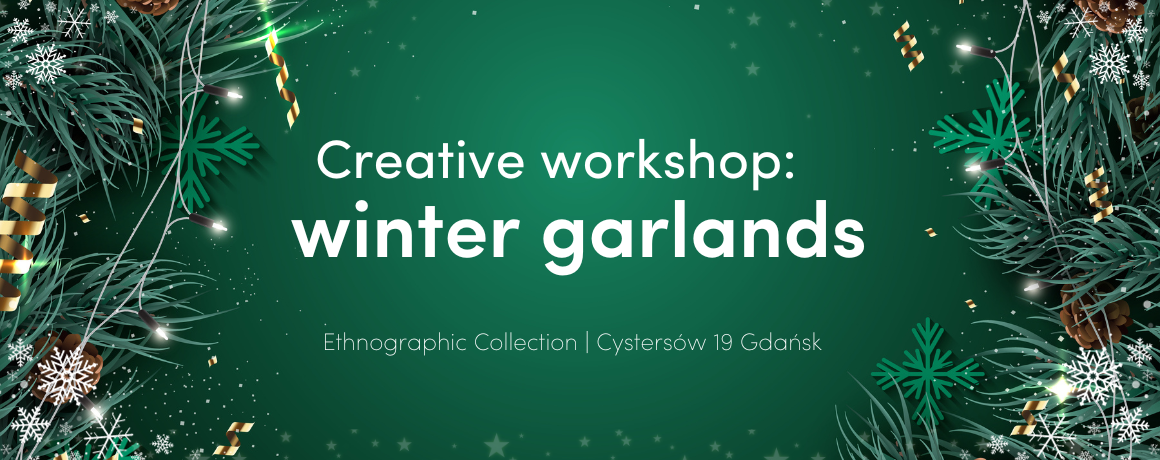 Creative workshop:
winter garlands

Ethnographic Collection | Cystersów 19 Gdańsk